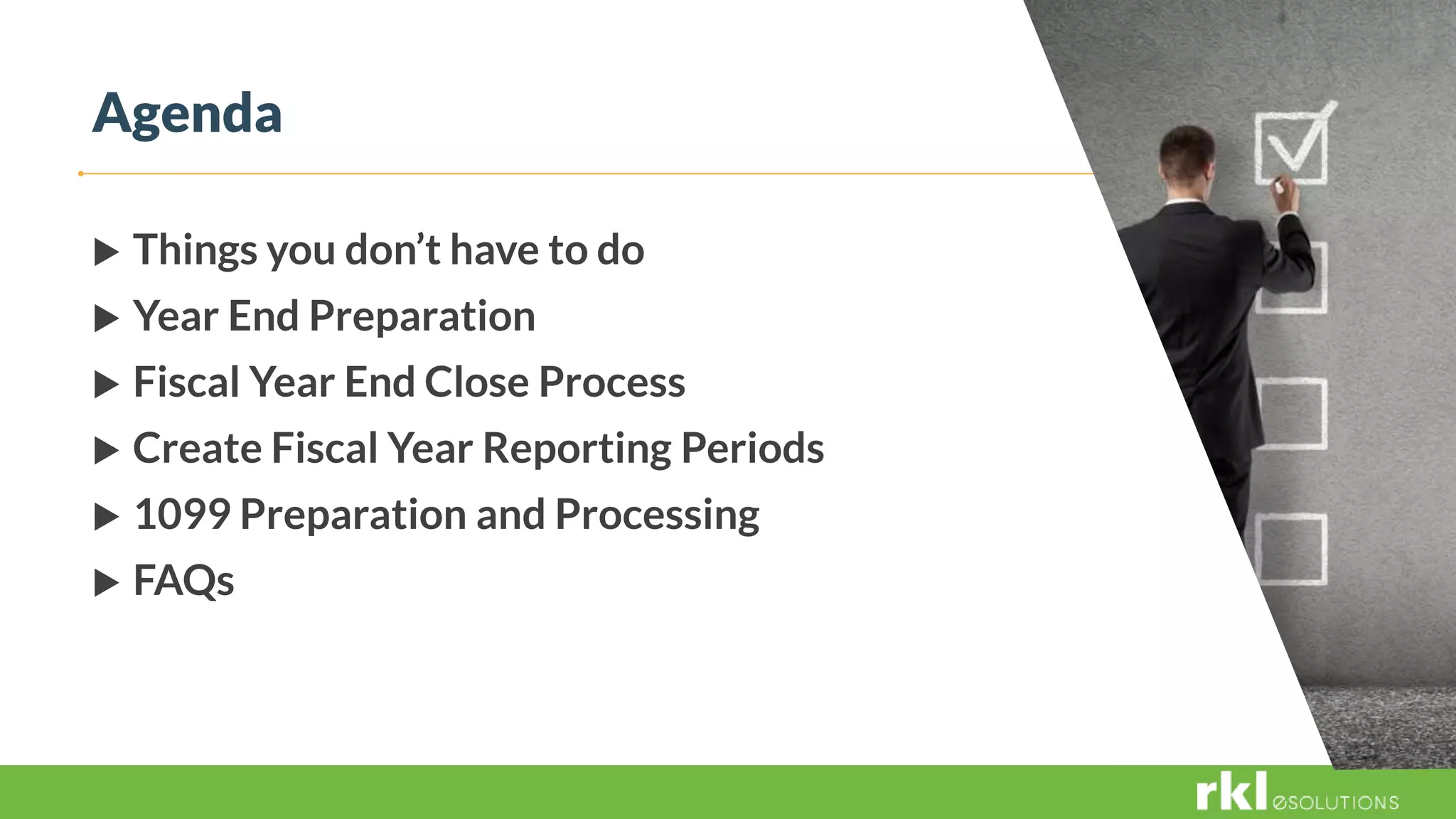 Agenda

▶ Things you don’t have to do
▶ Year End Preparation
▶ Fiscal Year End Close Process
▶ Create Fiscal Year Reporting Periods
▶ 1099 Preparation and Processing
▶ FAQs

rkl eSOLUTIONS